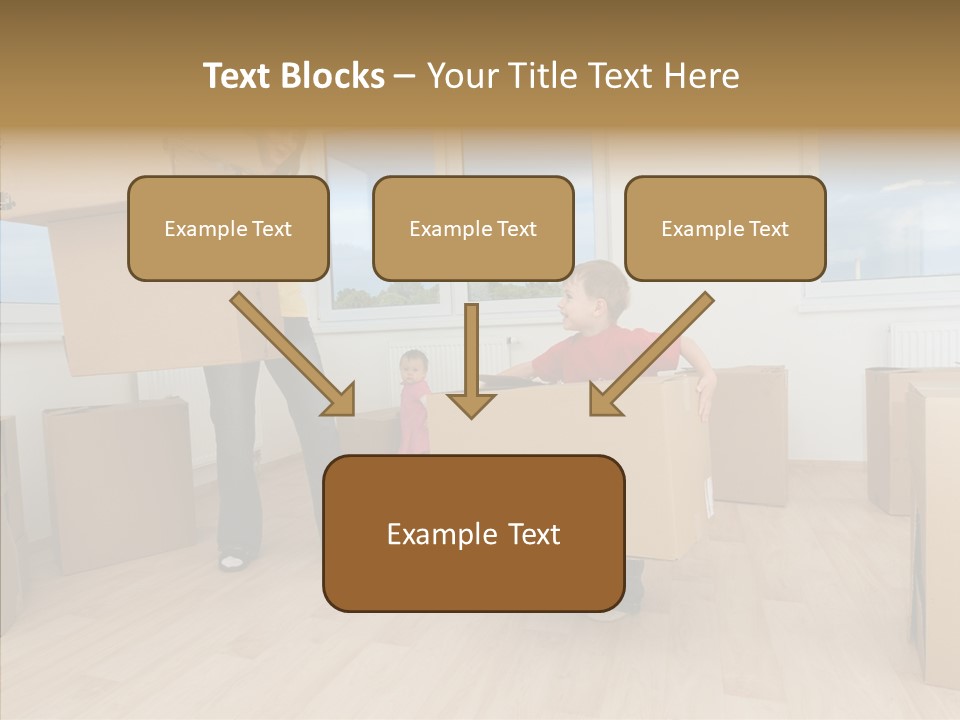 Text Blocks – Your Title Text Here

Example Text

Example Text

Example Text

Example Text